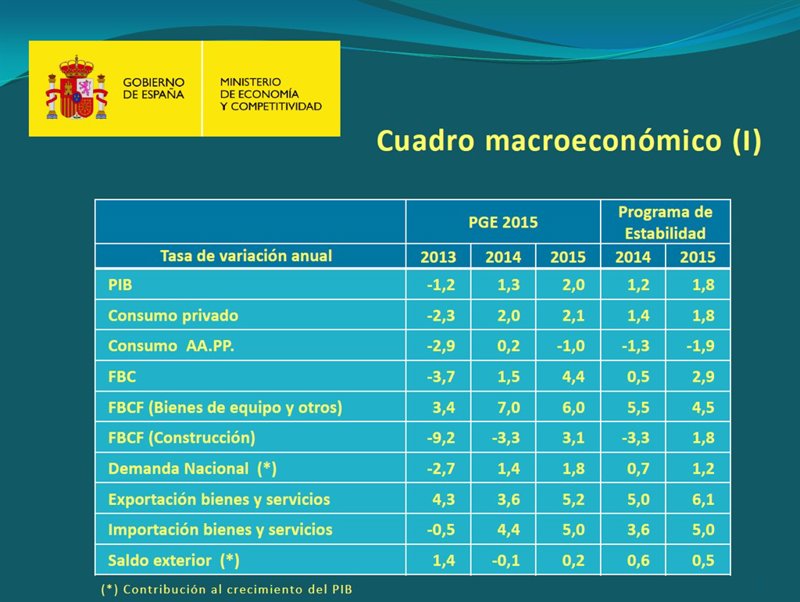 GOBIERNO DE ESPAÑA

MINISTERIO DE ECONOMÍA Y COMPETITIVIDAD

Cuadro macroeconómico (I)

| | PGE 2015 | | | Programa de Estabilidad | |
|---|---|---|---|---|---|
| Tasa de variación anual | 2013 | 2014 | 2015 | 2014 | 2015 |
| PIB | -1,2 | 1,3 | 2,0 | 1,2 | 1,8 |
| Consumo privado | -2,3 | 2,0 | 2,1 | 1,4 | 1,8 |
| Consumo AA.PP. | -2,9 | 0,2 | -1,0 | -1,3 | -1,9 |
| FBC | -3,7 | 1,5 | 4,4 | 0,5 | 2,9 |
| FBCF (Bienes de equipo y otros) | 3,4 | 7,0 | 6,0 | 5,5 | 4,5 |
| FBCF (Construcción) | -9,2 | -3,3 | 3,1 | -3,3 | 1,8 |
| Demanda Nacional (*) | -2,7 | 1,4 | 1,8 | 0,7 | 1,2 |
| Exportación bienes y servicios | 4,3 | 3,6 | 5,2 | 5,0 | 6,1 |
| Importación bienes y servicios | -0,5 | 4,4 | 5,0 | 3,6 | 5,0 |
| Saldo exterior (*) | 1,4 | -0,1 | 0,2 | 0,6 | 0,5 |

(*) Contribución al crecimiento del PIB